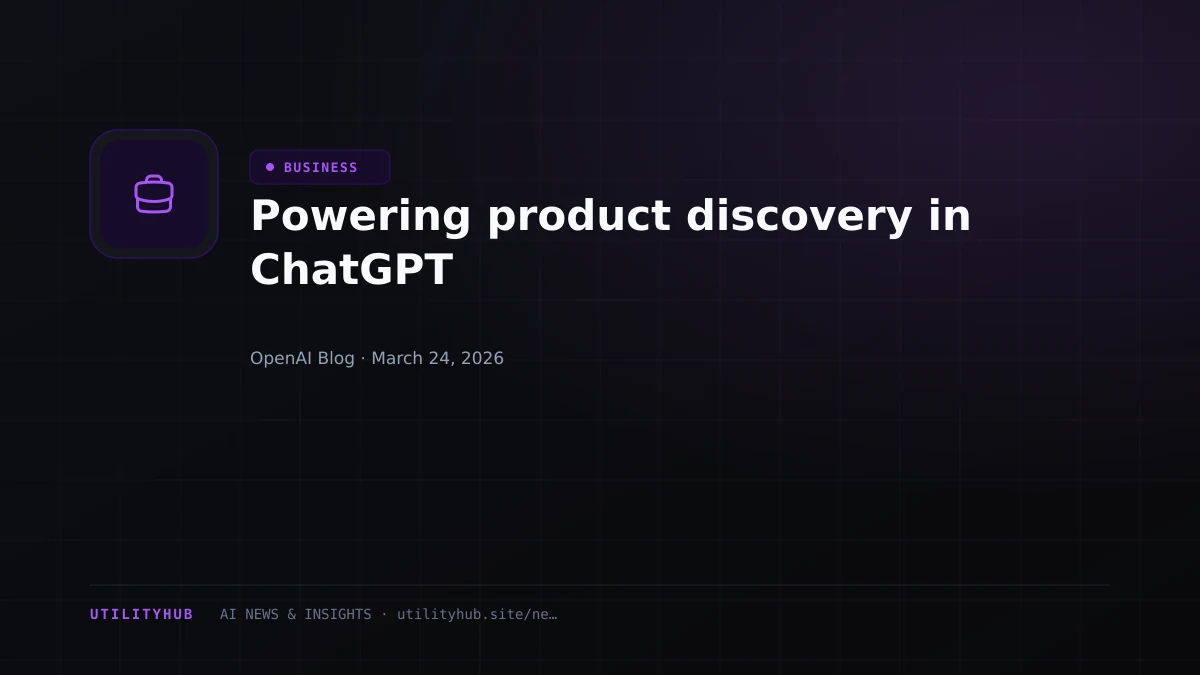 BUSINESS

Powering product discovery in ChatGPT

OpenAI Blog · March 24, 2026

UTILITYHUB AI NEWS & INSIGHTS · utilityhub.site/ne…